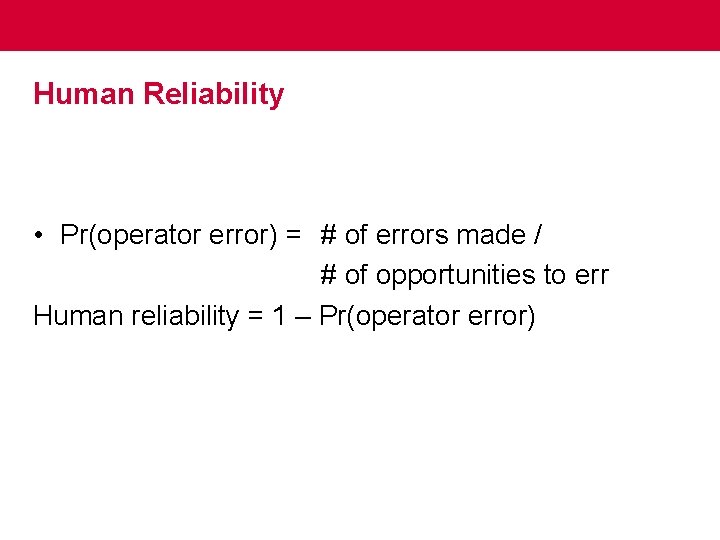 Human Reliability

• Pr(operator error) = # of errors made / # of opportunities to err

Human reliability = 1 – Pr(operator error)